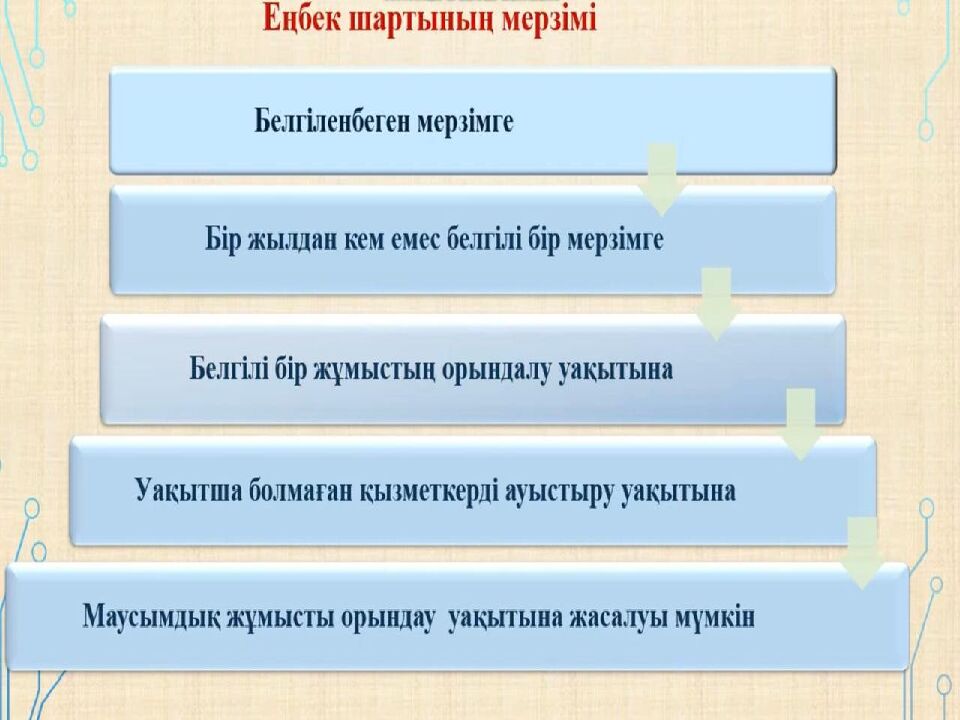 Еңбек шартының мерзімі

Белгіленбеген мерзімге

Бір жылдан кем емес белгілі бір мерзімге

Белгілі бір жұмыстың орындалу уақытына

Уақытша болмаған қызметкерді ауыстыру уақытына

Маусымдық жұмысты орындау уақытына жасалуы мүмкін